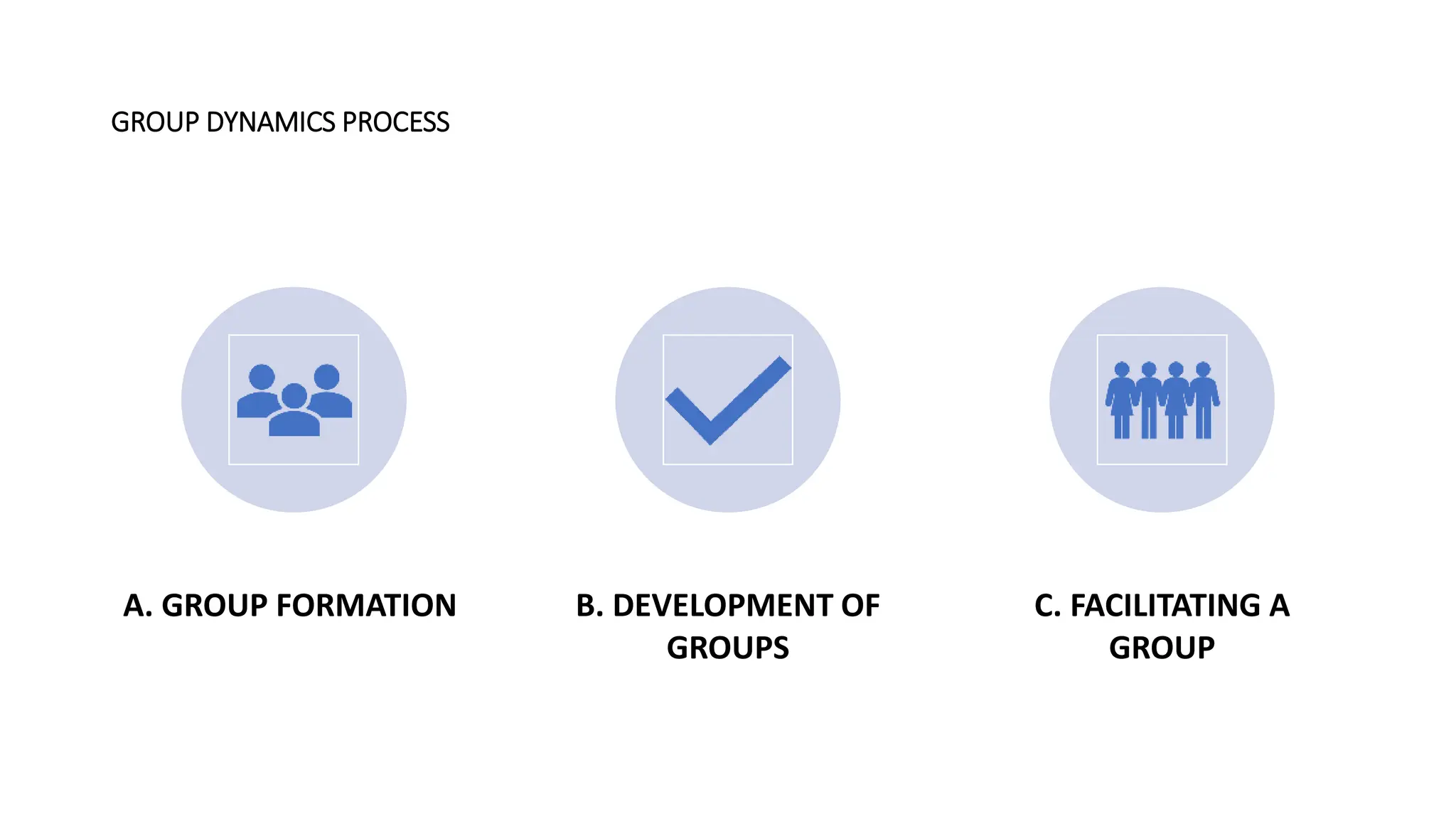 GROUP DYNAMICS PROCESS

A. GROUP FORMATION

B. DEVELOPMENT OF GROUPS

C. FACILITATING A GROUP